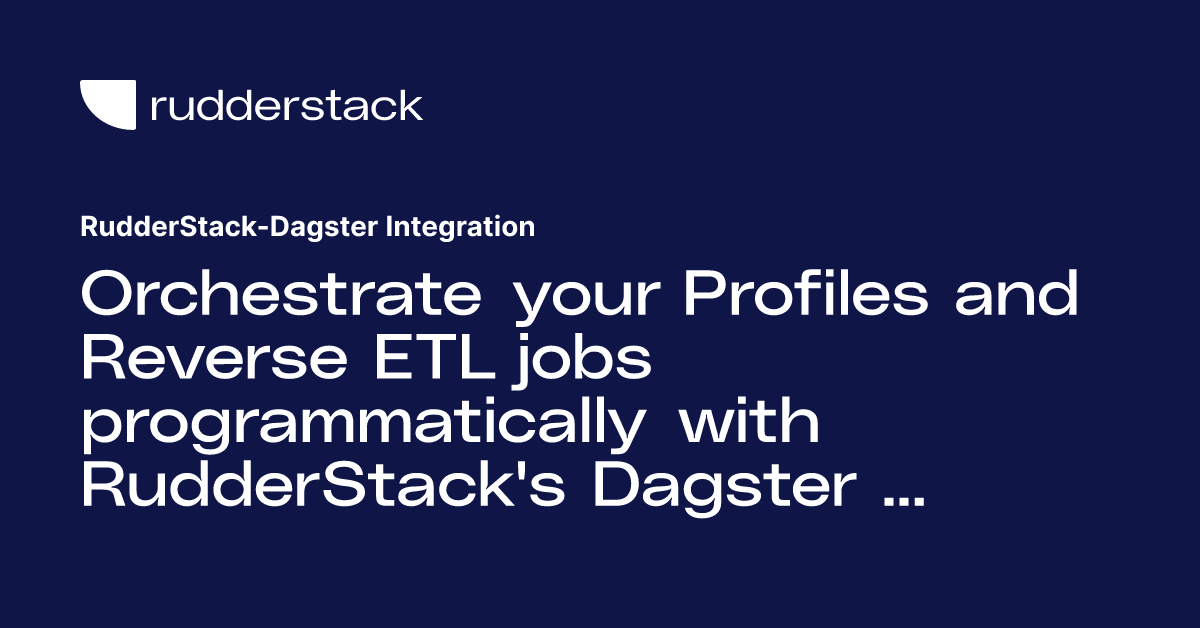 rudderstack

RudderStack-Dagster Integration

Orchestrate your Profiles and Reverse ETL jobs programmatically with RudderStack's Dagster ...